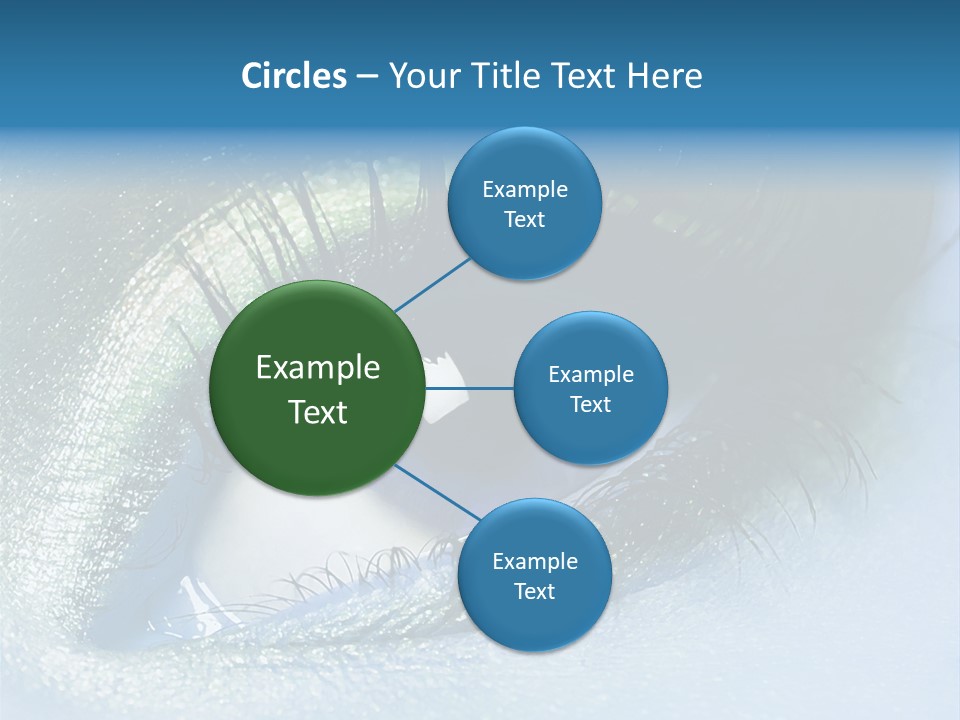 Circles – Your Title Text Here

Example Text

Example Text

Example Text

Example Text